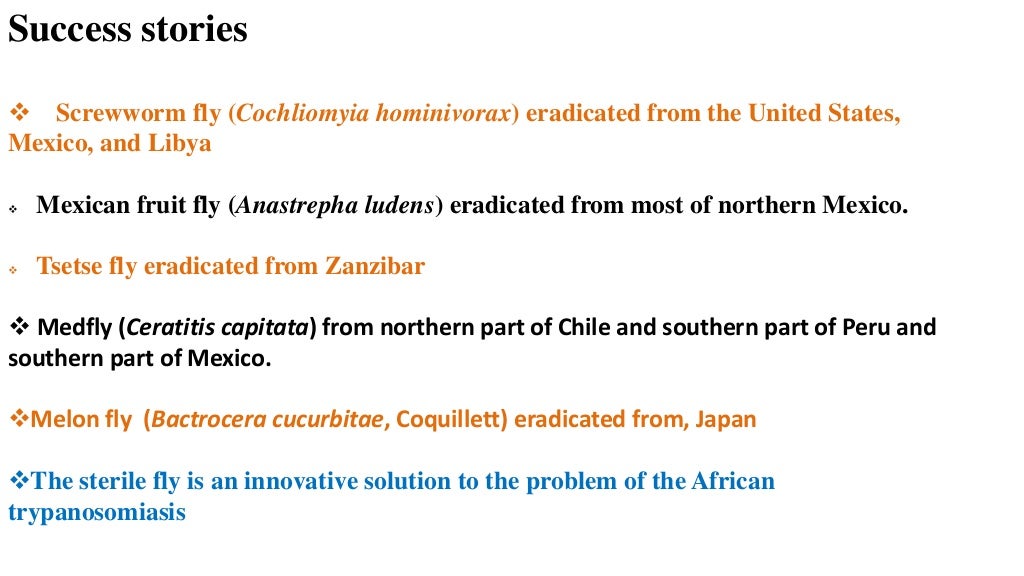 Success stories

❖ Screwworm fly (Cochliomyia hominivorax) eradicated from the United States, Mexico, and Libya

❖ Mexican fruit fly (Anastrepha ludens) eradicated from most of northern Mexico.

❖ Tsetse fly eradicated from Zanzibar

❖ Medfly (Ceratitis capitata) from northern part of Chile and southern part of Peru and southern part of Mexico.

❖Melon fly (Bactrocera cucurbitae, Coquillett) eradicated from, Japan

❖The sterile fly is an innovative solution to the problem of the African trypanosomiasis